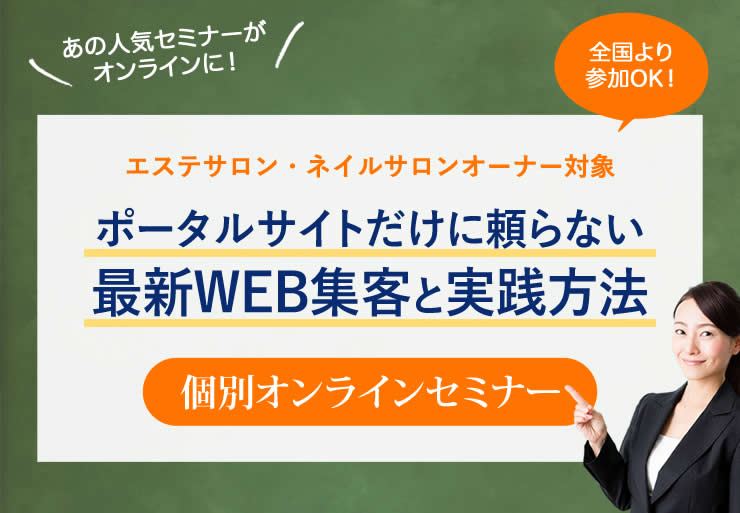 あの人気セミナーが
オンラインに！

全国より
参加OK！

エステサロン・ネイルサロンオーナー対象

ポータルサイトだけに頼らない
最新WEB集客と実践方法

個別オンラインセミナー